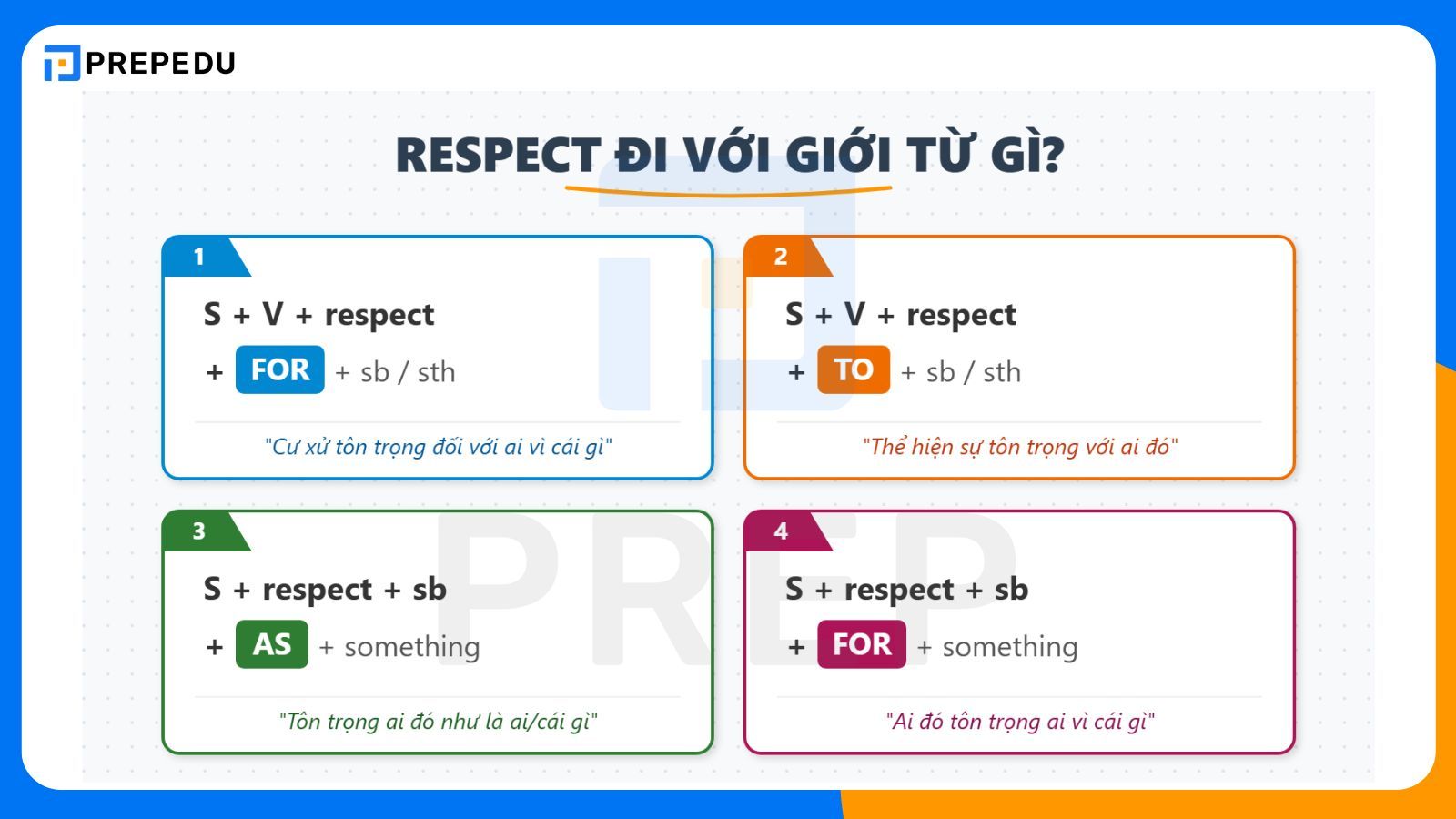 PREPEDU

RESPECT ĐI VỚI GIỚI TỪ GÌ?

1
S + V + respect
+ FOR + sb / sth
"Cư xử tôn trọng đối với ai vì cái gì"

2
S + V + respect
+ TO + sb / sth
"Thể hiện sự tôn trọng với ai đó"

3
S + respect + sb
+ AS + something
"Tôn trọng ai đó như là ai/cái gì"

4
S + respect + sb
+ FOR + something
"Ai đó tôn trọng ai vì cái gì"

PREP